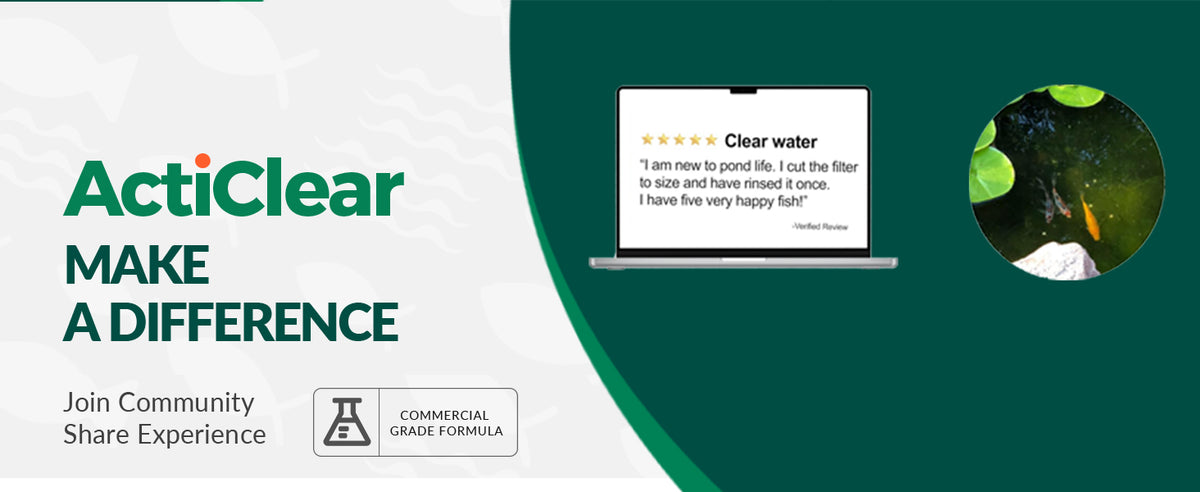 ActiClear

MAKE
A DIFFERENCE

Join Community
Share Experience

COMMERCIAL
GRADE FORMULA

★★★★★ Clear water

"I am new to pond life. I cut the filter to size and have rinsed it once. I have five very happy fish!"

-Verified Review